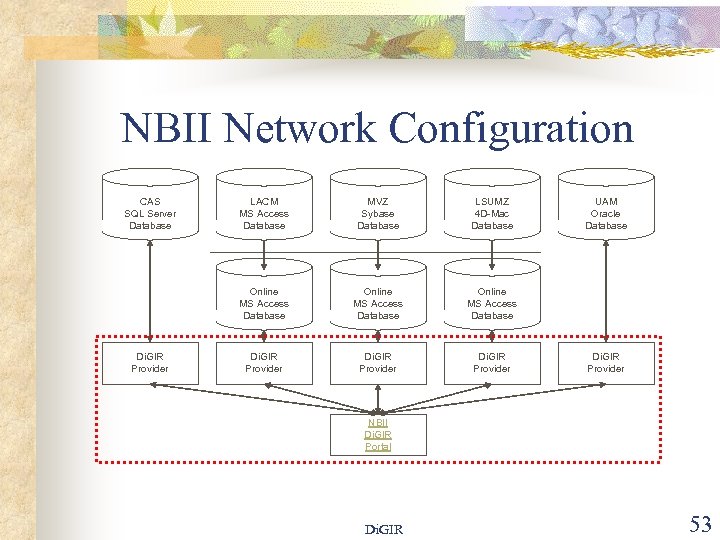 NBII Network Configuration

CAS
SQL Server
Database

LACM
MS Access
Database

MVZ
Sybase
Database

LSUMZ
4D-Mac
Database

UAM
Oracle
Database

Online
MS Access
Database

Online
MS Access
Database

Online
MS Access
Database

DiGIR
Provider

DiGIR
Provider

DiGIR
Provider

DiGIR
Provider

DiGIR
Provider

NBII
DiGIR
Portal

DiGIR

53